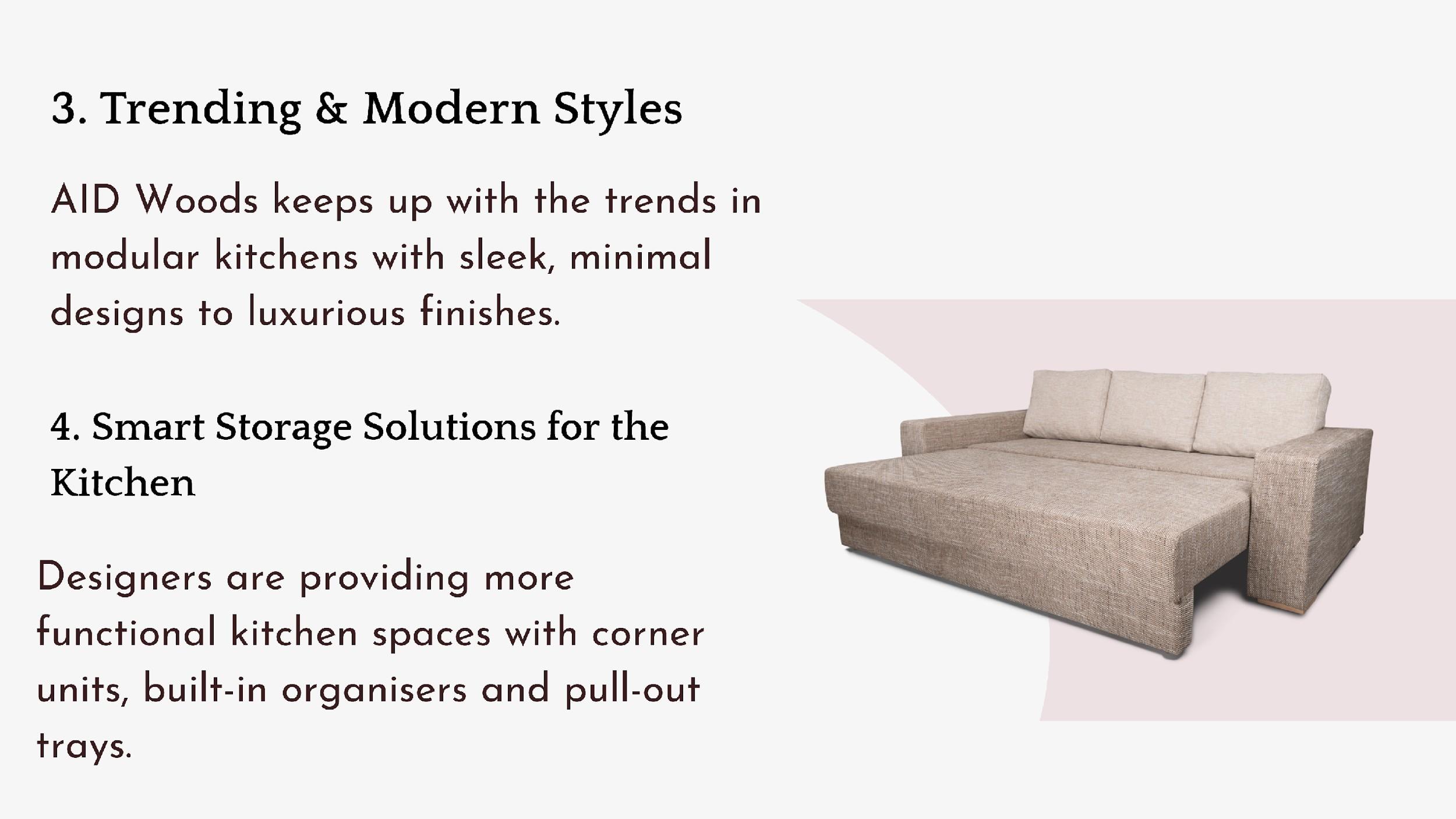 3. Trending & Modern Styles

AID Woods keeps up with the trends in modular kitchens with sleek, minimal designs to luxurious finishes.

4. Smart Storage Solutions for the Kitchen

Designers are providing more functional kitchen spaces with corner units, built-in organisers and pull-out trays.